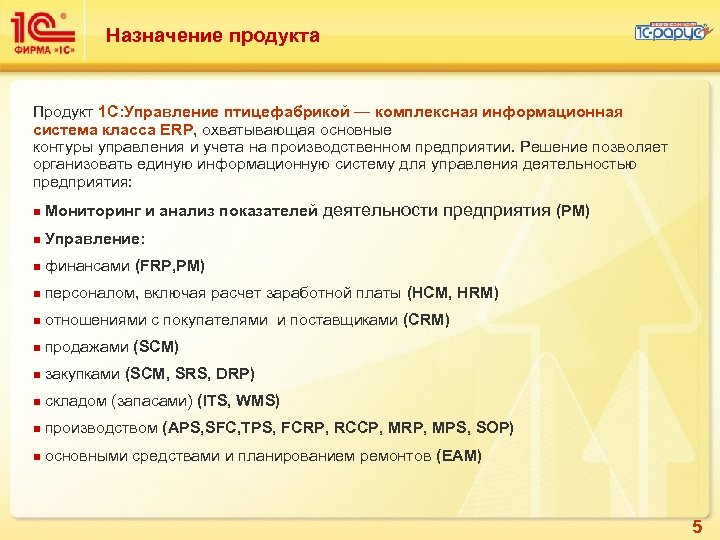 1С ФИРМА «1С»

Назначение продукта

1С-рарус

Продукт 1С:Управление птицефабрикой — комплексная информационная система класса ERP, охватывающая основные контуры управления и учета на производственном предприятии. Решение позволяет организовать единую информационную систему для управления деятельностью предприятия:

■ Мониторинг и анализ показателей деятельности предприятия (PM)
■ Управление:
■ финансами (FRP,PM)
■ персоналом, включая расчет заработной платы (HCM, HRM)
■ отношениями с покупателями и поставщиками (CRM)
■ продажами (SCM)
■ закупками (SCM, SRS, DRP)
■ складом (запасами) (ITS, WMS)
■ производством (APS,SFC,TPS, FCRP, RCCP, MRP, MPS, SOP)
■ основными средствами и планированием ремонтов (EAM)

5